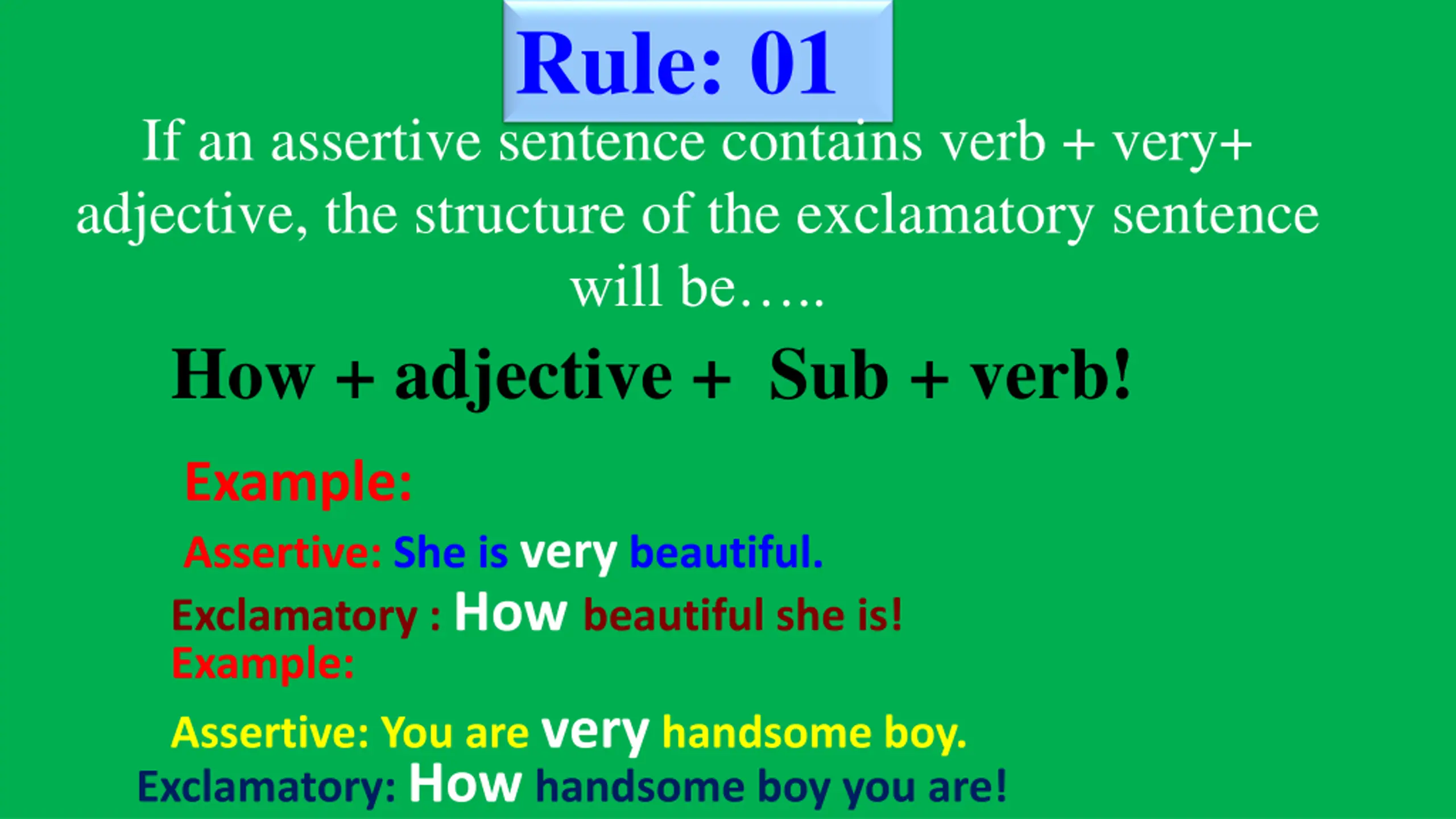 Rule: 01

If an assertive sentence contains verb + very+ adjective, the structure of the exclamatory sentence will be…..

How + adjective + Sub + verb!

Example:

Assertive: She is very beautiful.

Exclamatory : How beautiful she is!

Example:

Assertive: You are very handsome boy.

Exclamatory: How handsome boy you are!